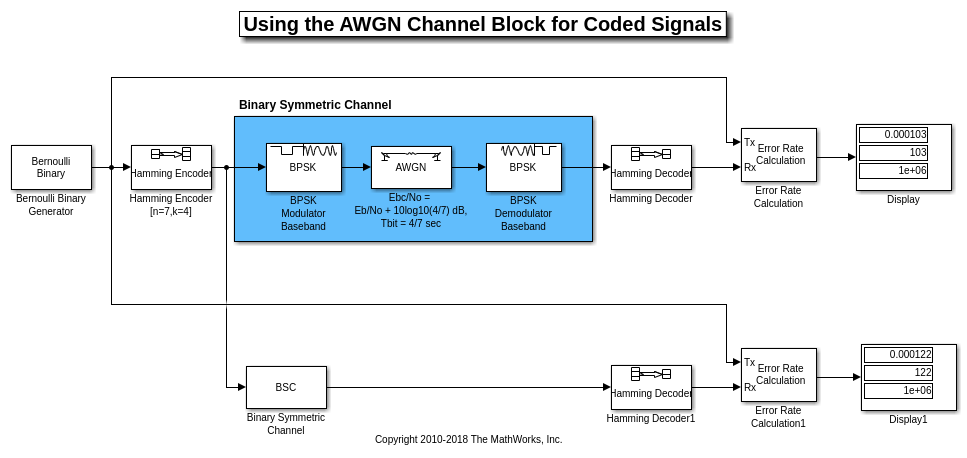 Using the AWGN Channel Block for Coded Signals

Binary Symmetric Channel

Bernoulli Binary

Bernoulli Binary Generator

Hamming Encoder

Hamming Encoder [n=7,k=4]

BPSK

BPSK Modulator Baseband

AWGN

Ebc/No = Eb/No + 10log10(4/7) dB, Tbit = 4/7 sec

BPSK

BPSK Demodulator Baseband

Hamming Decoder

Hamming Decoder

Tx

Rx

Error Rate Calculation

Error Rate Calculation

0.000103

103

1e+06

Display

BSC

Binary Symmetric Channel

Hamming Decoder

Hamming Decoder1

Tx

Rx

Error Rate Calculation

Error Rate Calculation1

0.000122

122

1e+06

Display1

Copyright 2010-2018 The MathWorks, Inc.